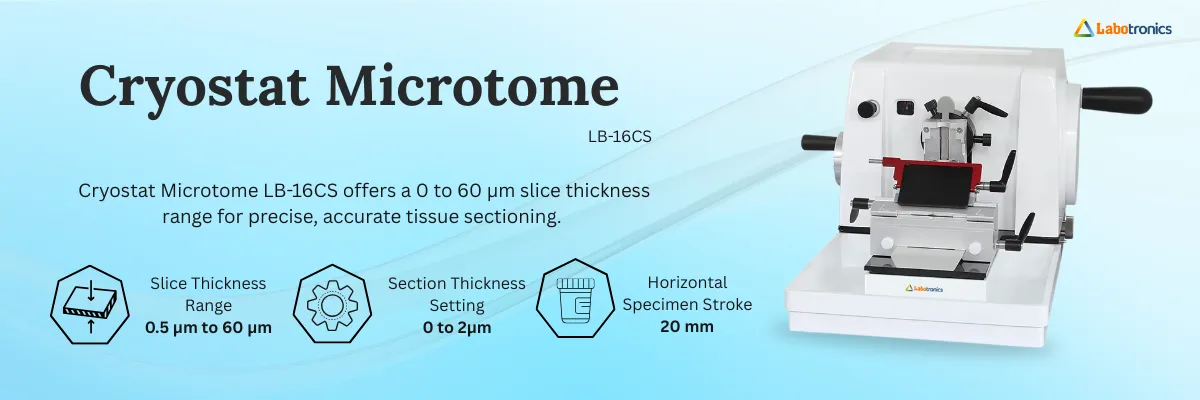 Labotronics

Cryostat Microtome

LB-16CS

Cryostat Microtome LB-16CS offers a 0 to 60 µm slice thickness range for precise, accurate tissue sectioning.

Slice Thickness Range
0.5 µm to 60 µm

Section Thickness Setting
0 to 2µm

Horizontal Specimen Stroke
20 mm

Labotronics